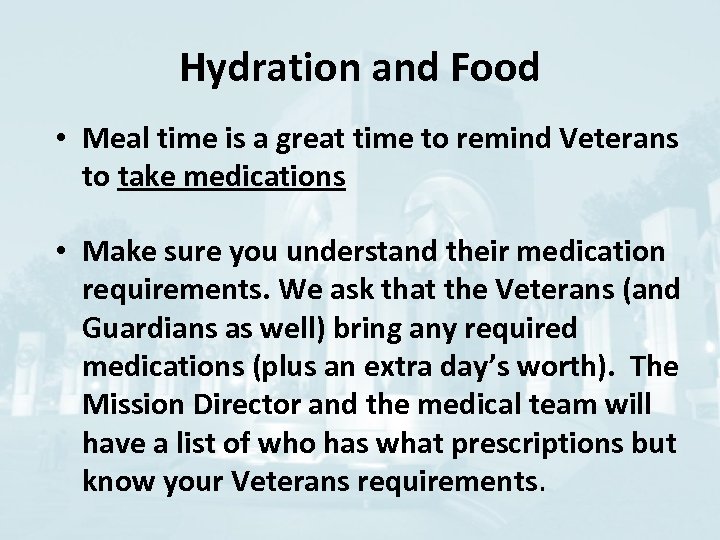 Hydration and Food

• Meal time is a great time to remind Veterans to take medications

• Make sure you understand their medication requirements. We ask that the Veterans (and Guardians as well) bring any required medications (plus an extra day's worth). The Mission Director and the medical team will have a list of who has what prescriptions but know your Veterans requirements.